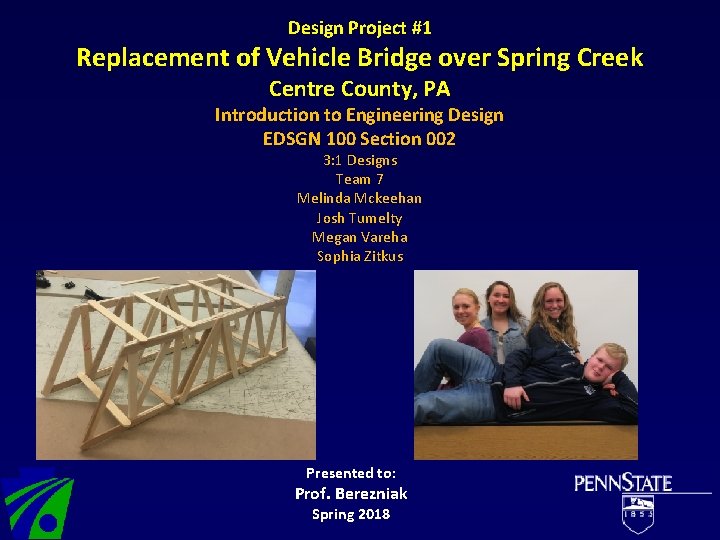 Design Project #1
Replacement of Vehicle Bridge over Spring Creek
Centre County, PA
Introduction to Engineering Design
EDSGN 100 Section 002
3:1 Designs
Team 7
Melinda Mckeehan
Josh Tumelty
Megan Vareha
Sophia Zitkus

Presented to:
Prof. Berezniak
Spring 2018

PENNSTATE
1855